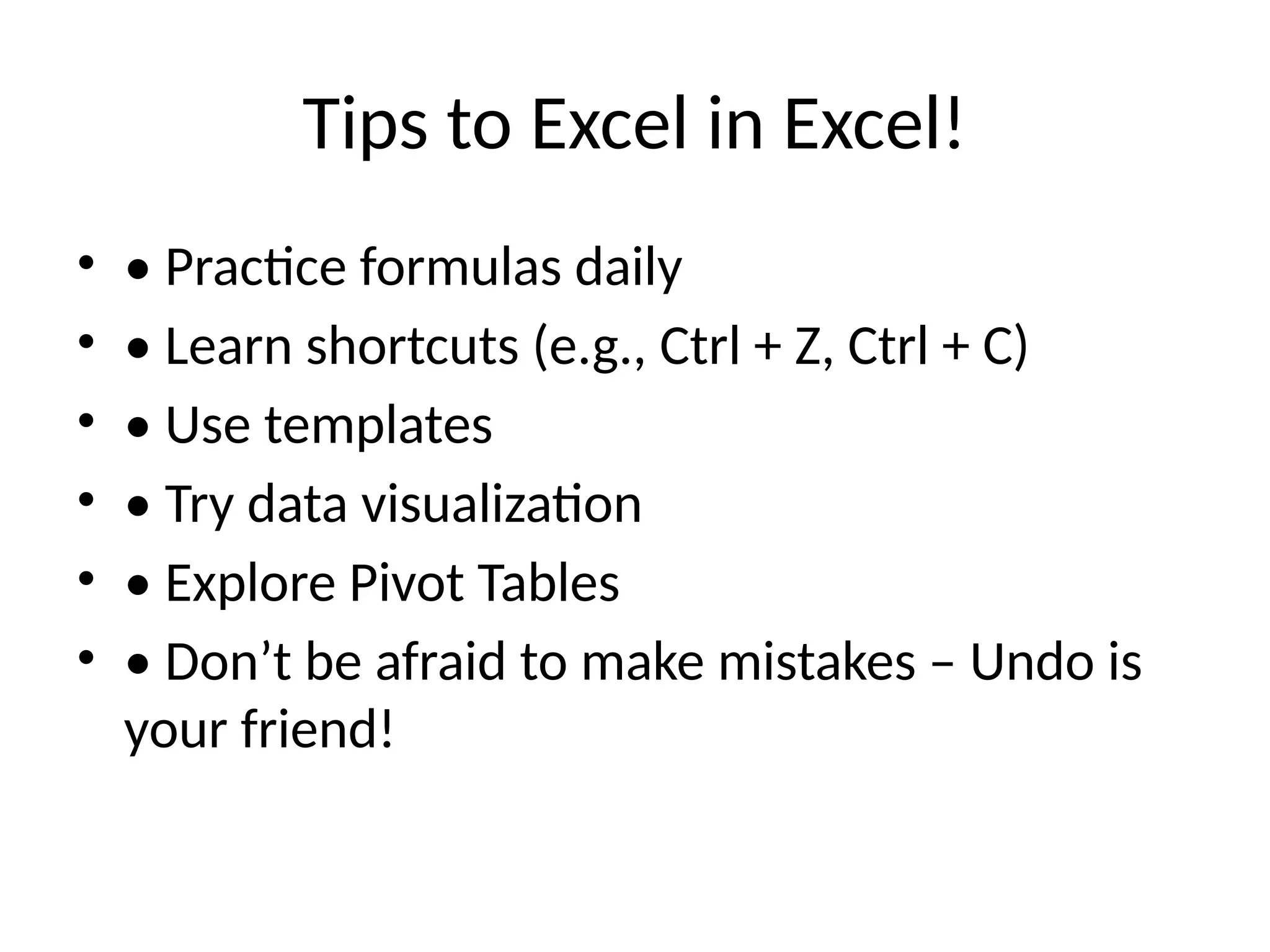 Tips to Excel in Excel!

• • Practice formulas daily
• • Learn shortcuts (e.g., Ctrl + Z, Ctrl + C)
• • Use templates
• • Try data visualization
• • Explore Pivot Tables
• • Don’t be afraid to make mistakes – Undo is your friend!